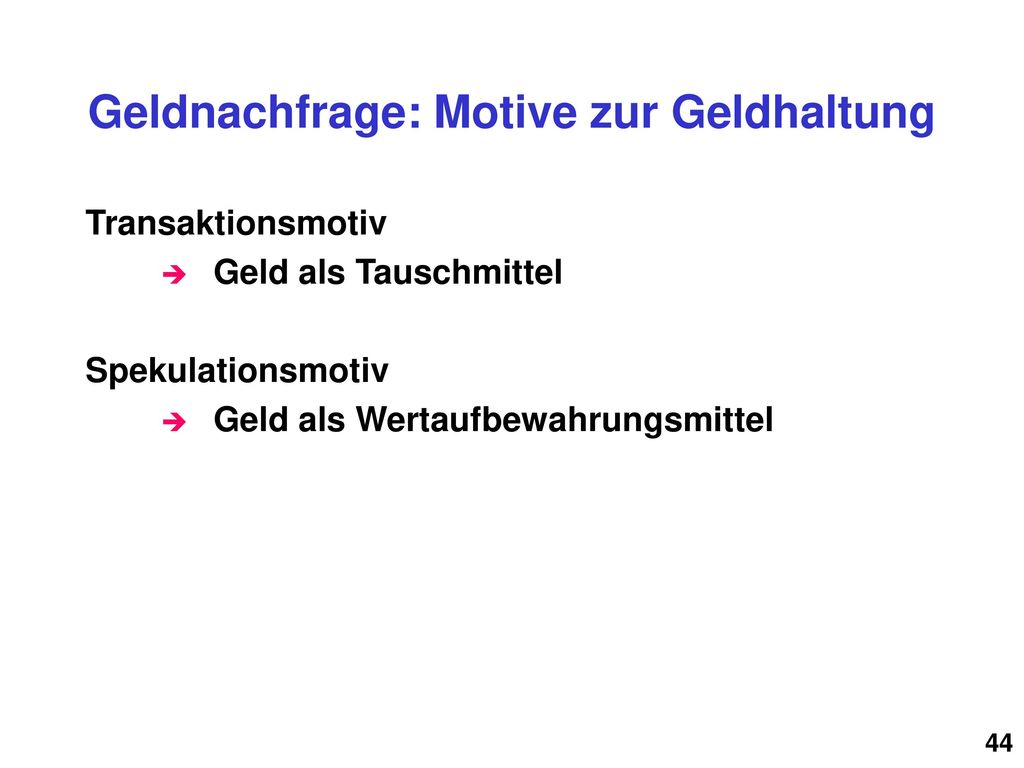 Geldnachfrage: Motive zur Geldhaltung

Transaktionsmotiv

➔ Geld als Tauschmittel

Spekulationsmotiv

➔ Geld als Wertaufbewahrungsmittel

44